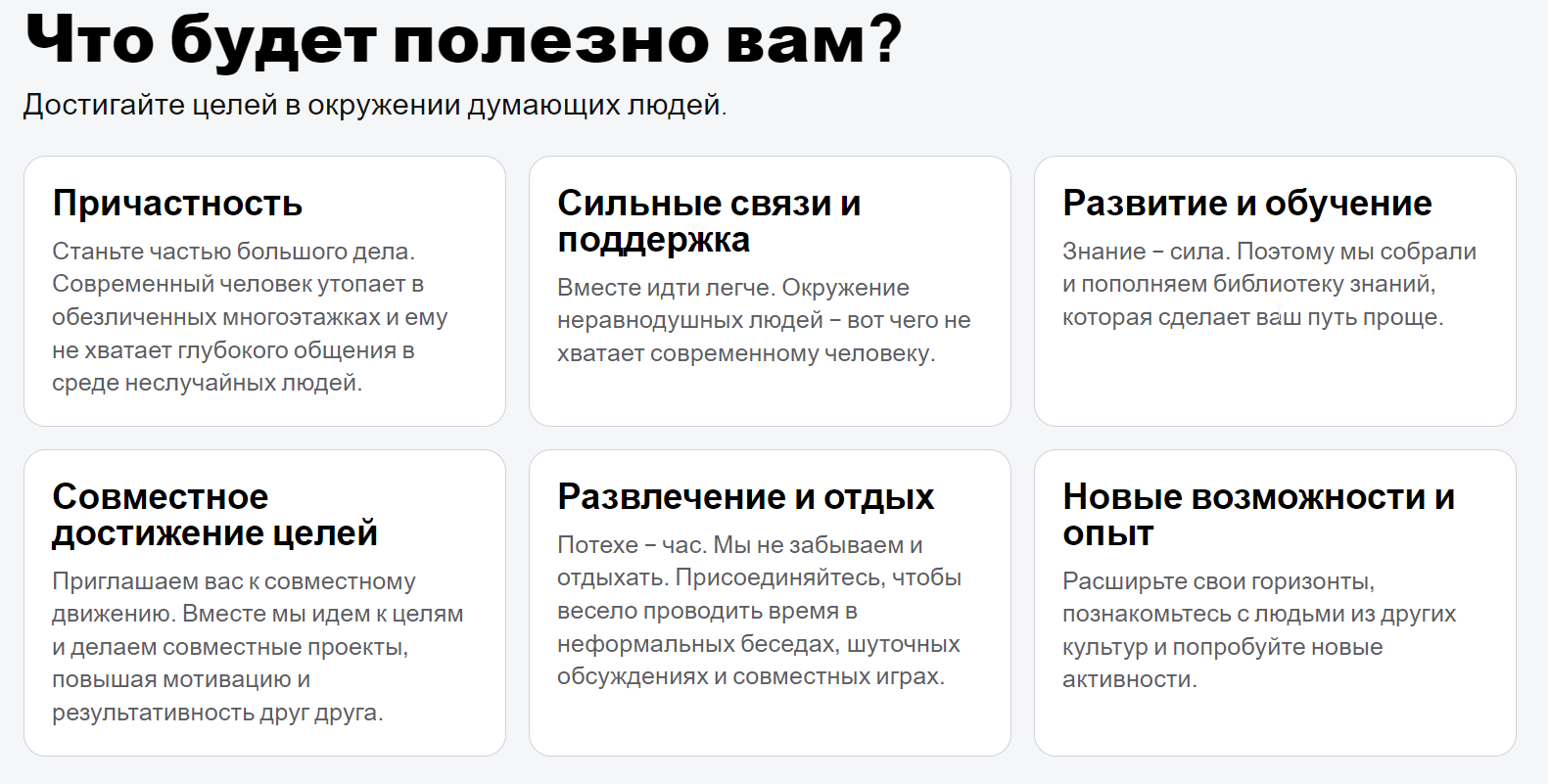 Что будет полезно вам?

Достигайте целей в окружении думающих людей.

Причастность

Станьте частью большого дела. Современный человек утопает в обезличенных многоэтажках и ему не хватает глубокого общения в среде неслучайных людей.

Сильные связи и поддержка

Вместе идти легче. Окружение неравнодушных людей – вот чего не хватает современному человеку.

Развитие и обучение

Знание – сила. Поэтому мы собрали и пополняем библиотеку знаний, которая сделает ваш путь проще.

Совместное достижение целей

Приглашаем вас к совместному движению. Вместе мы идем к целям и делаем совместные проекты, повышая мотивацию и результативность друг друга.

Развлечение и отдых

Потехе – час. Мы не забываем и отдыхать. Присоединяйтесь, чтобы весело проводить время в неформальных беседах, шуточных обсуждениях и совместных играх.

Новые возможности и опыт

Расширьте свои горизонты, познакомьтесь с людьми из других культур и попробуйте новые активности.